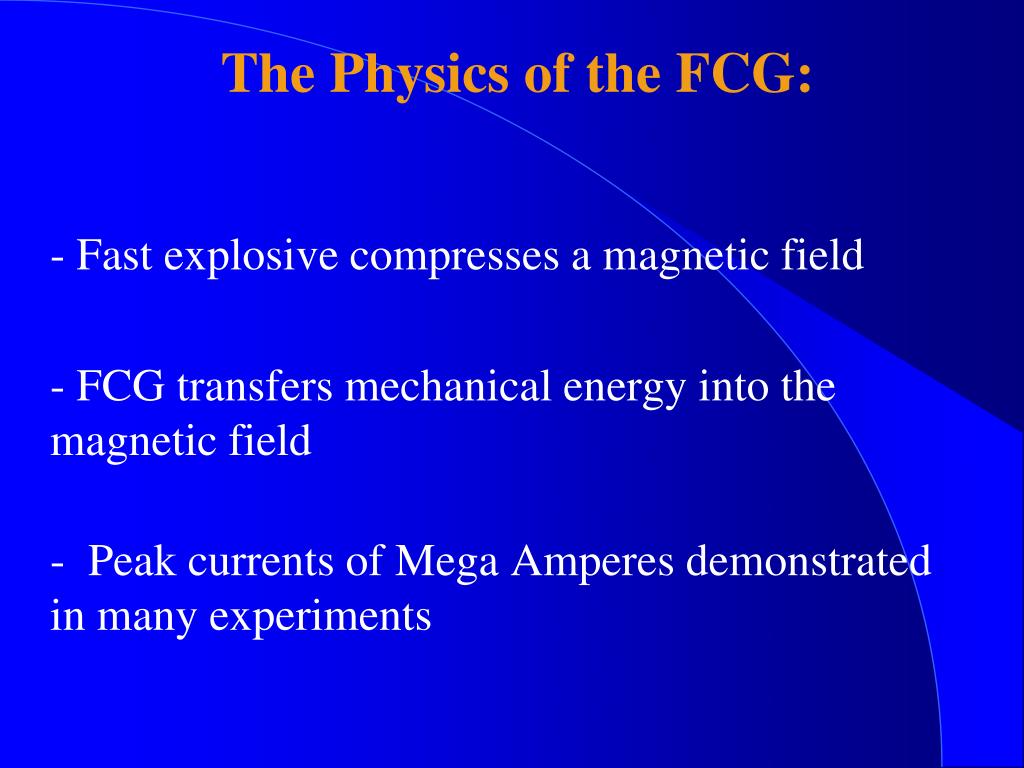 The Physics of the FCG:

- Fast explosive compresses a magnetic field

- FCG transfers mechanical energy into the magnetic field

- Peak currents of Mega Amperes demonstrated in many experiments